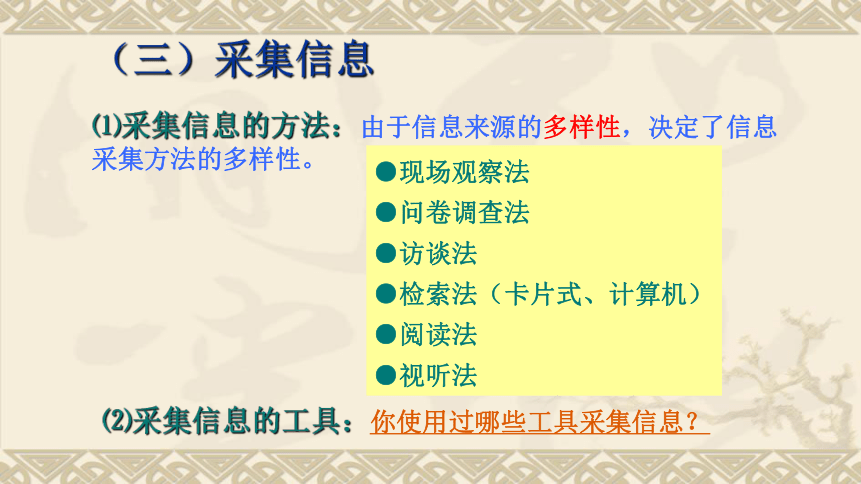 （三）采集信息

⑴采集信息的方法：由于信息来源的多样性，决定了信息采集方法的多样性。

●现场观察法
●问卷调查法
●访谈法
●检索法（卡片式、计算机）
●阅读法
●视听法

⑵采集信息的工具：你使用过哪些工具采集信息？